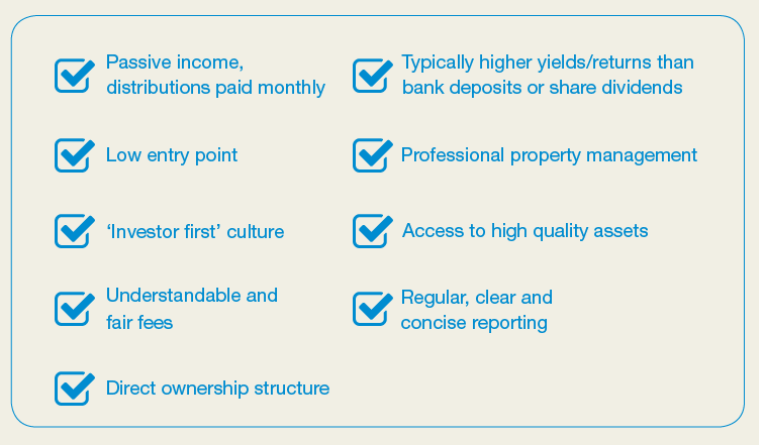 Passive income, distributions paid monthly

Low entry point

'Investor first' culture

Understandable and fair fees

Direct ownership structure

Typically higher yields/returns than bank deposits or share dividends

Professional property management

Access to high quality assets

Regular, clear and concise reporting